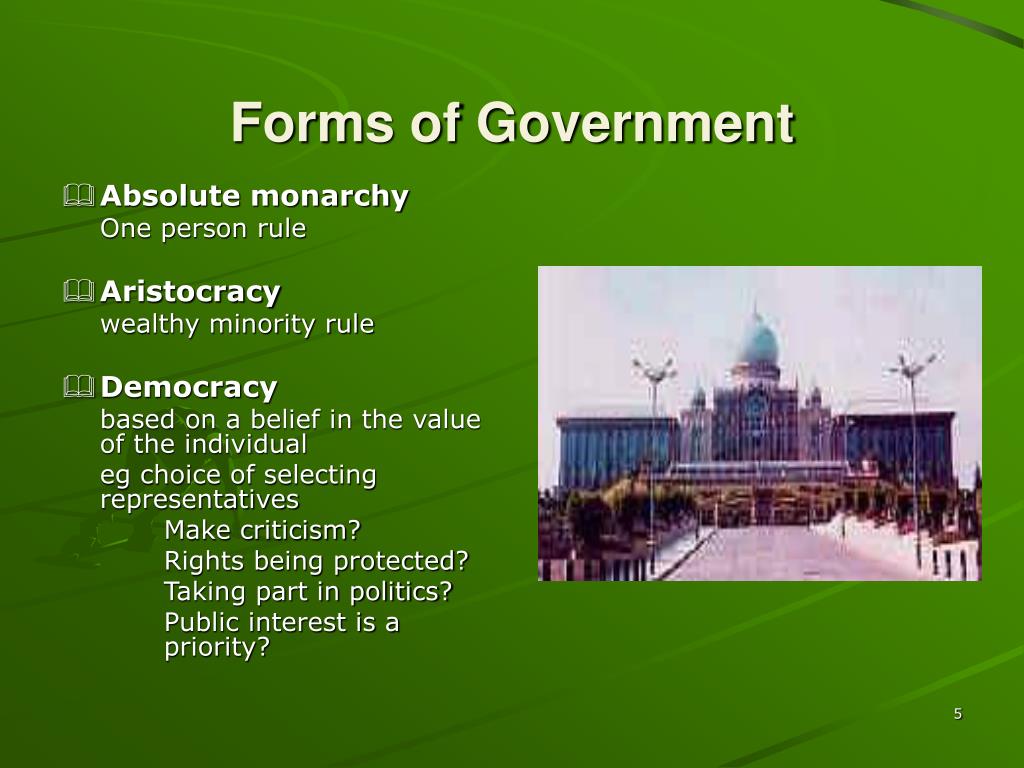 Forms of Government

Absolute monarchy
One person rule

Aristocracy
wealthy minority rule

Democracy
based on a belief in the value of the individual
eg choice of selecting representatives
Make criticism?
Rights being protected?
Taking part in politics?
Public interest is a priority?

5